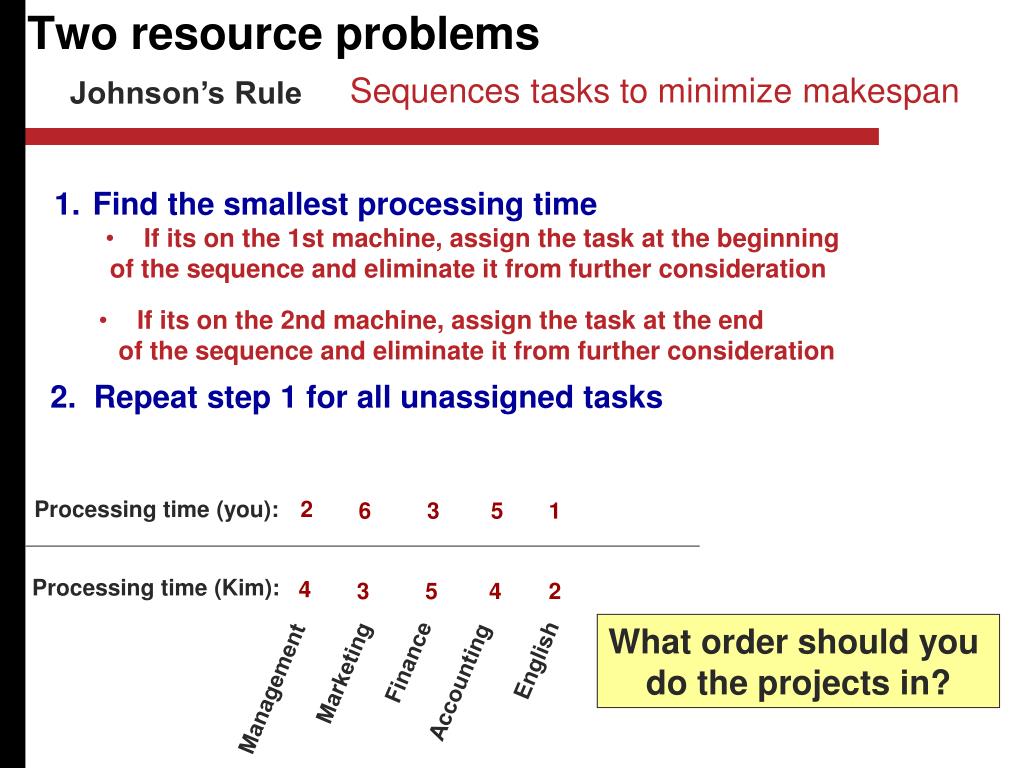 Two resource problems

Johnson's Rule Sequences tasks to minimize makespan

1. Find the smallest processing time

• If its on the 1st machine, assign the task at the beginning of the sequence and eliminate it from further consideration

• If its on the 2nd machine, assign the task at the end of the sequence and eliminate it from further consideration

2. Repeat step 1 for all unassigned tasks

| | Management | Marketing | Finance | Accounting | English |
|---|---|---|---|---|---|
| Processing time (you): | 2 | 6 | 3 | 5 | 1 |
| Processing time (Kim): | 4 | 3 | 5 | 4 | 2 |

What order should you do the projects in?